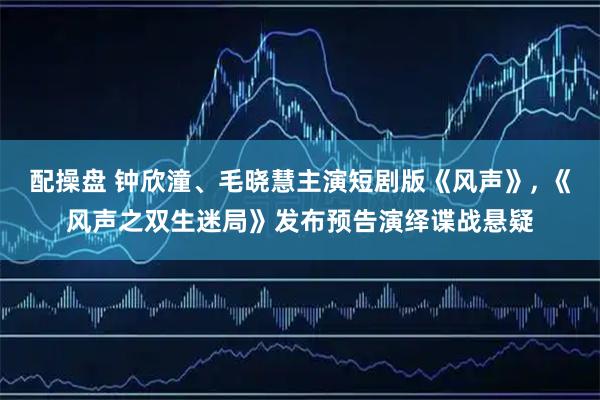 配操盘 钟欣潼、毛晓慧主演短剧版《风声》，《风声之双生迷局》发布预告演绎谍战悬疑